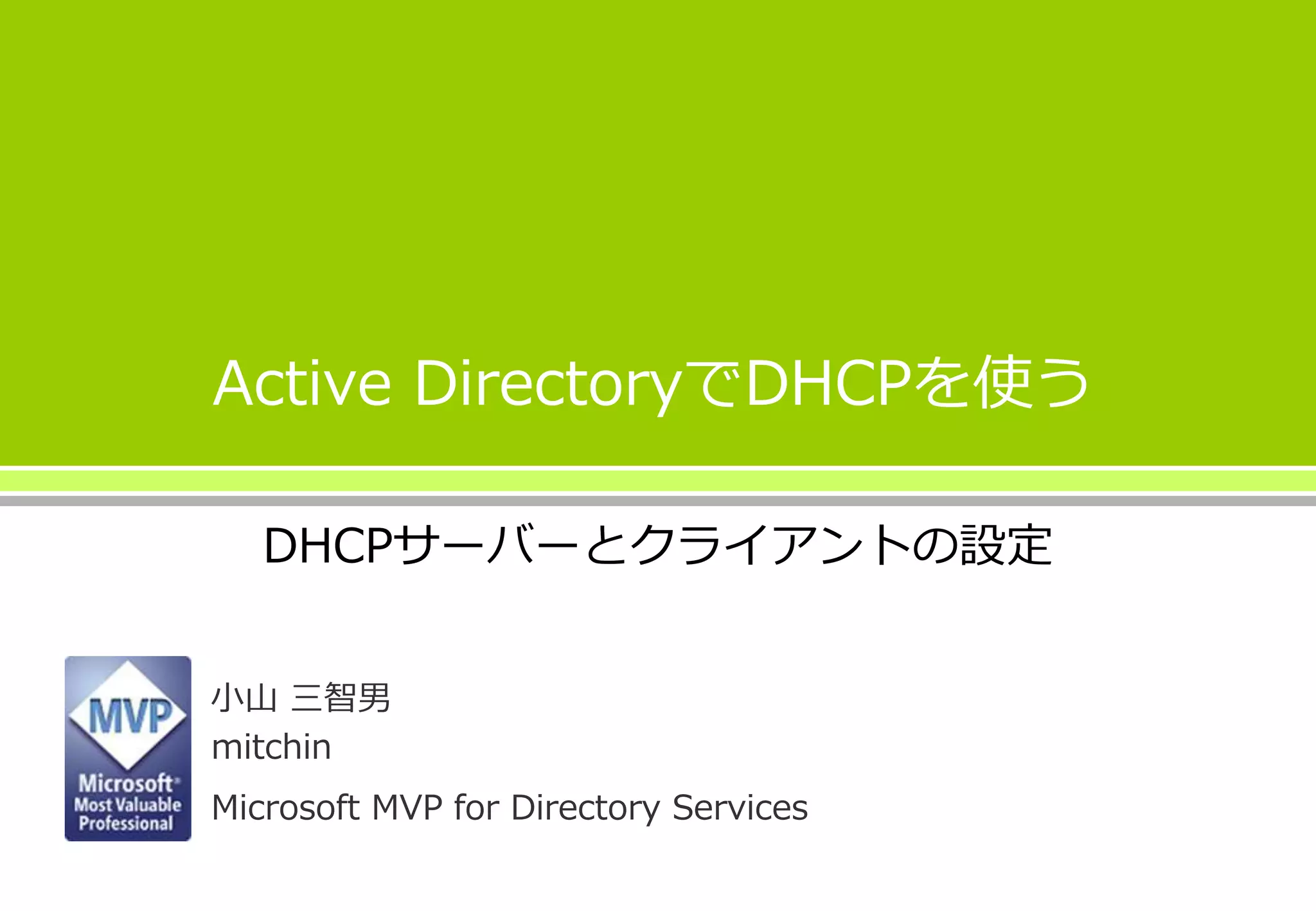 Active DirectoryでDHCPを使う

DHCPサーバーとクライアントの設定

MVP
Microsoft®
Most Valuable
Professional

小山 三智男
mitchin
Microsoft MVP for Directory Services